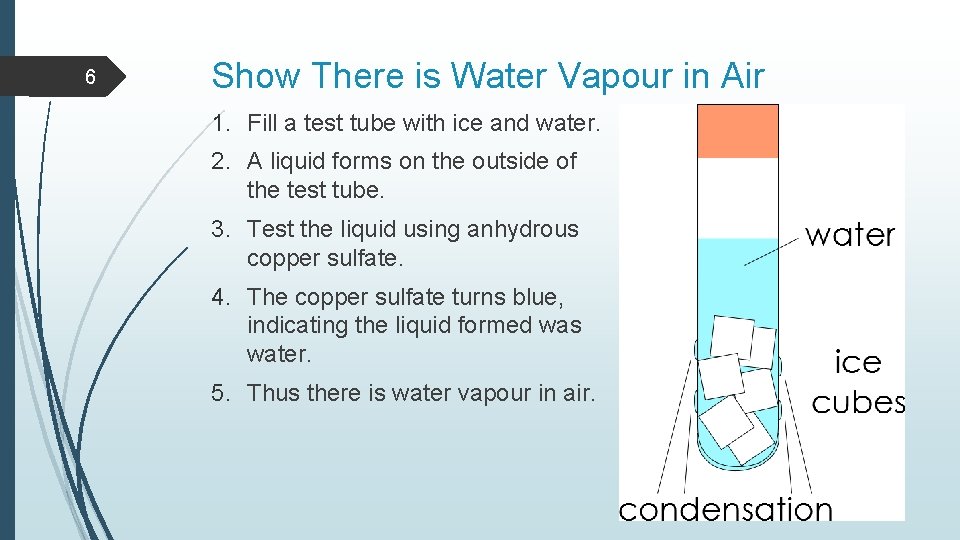 6

Show There is Water Vapour in Air

1. Fill a test tube with ice and water.
2. A liquid forms on the outside of the test tube.
3. Test the liquid using anhydrous copper sulfate.
4. The copper sulfate turns blue, indicating the liquid formed was water.
5. Thus there is water vapour in air.

water
ice cubes
condensation